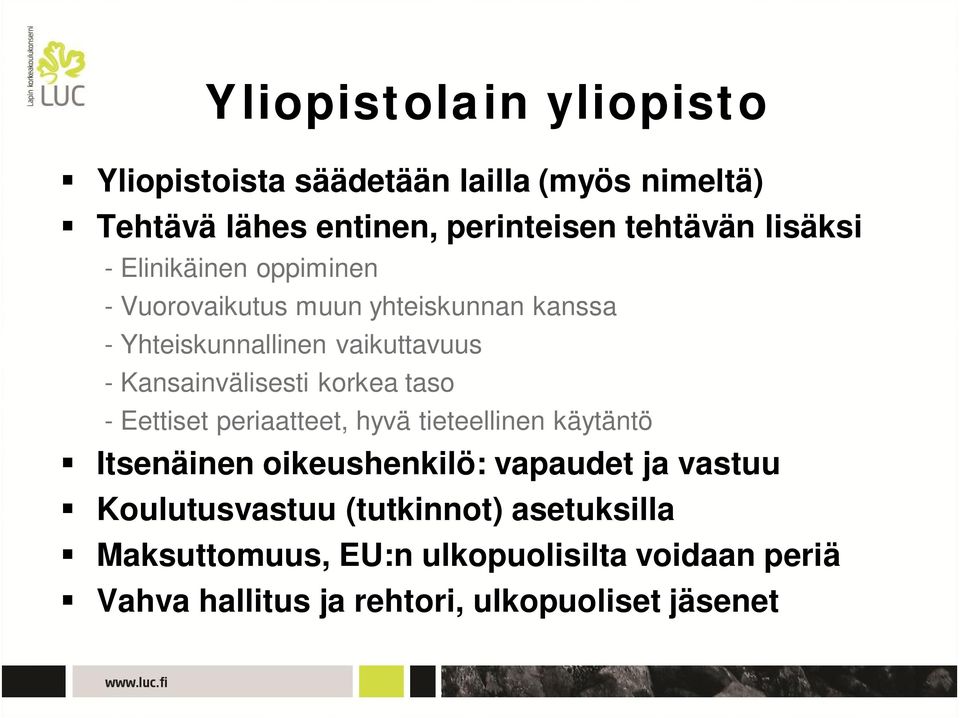 Lapin korkeakoulukonserni
LUC

Yliopistolain yliopisto

▪ Yliopistoista säädetään lailla (myös nimeltä)
▪ Tehtävä lähes entinen, perinteisen tehtävän lisäksi
- Elinikäinen oppiminen
- Vuorovaikutus muun yhteiskunnan kanssa
- Yhteiskunnallinen vaikuttavuus
- Kansainvälisesti korkea taso
- Eettiset periaatteet, hyvä tieteellinen käytäntö
▪ Itsenäinen oikeushenkilö: vapaudet ja vastuu
▪ Koulutusvastuu (tutkinnot) asetuksilla
▪ Maksuttomuus, EU:n ulkopuolisilta voidaan periä
▪ Vahva hallitus ja rehtori, ulkopuoliset jäsenet

www.luc.fi